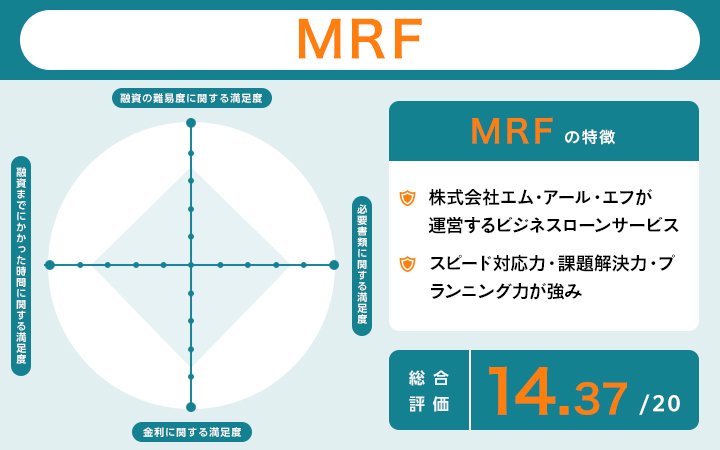 MRF

融資の難易度に関する満足度

融資までにかかった時間に関する満足度

必要書類に関する満足度

金利に関する満足度

MRF の特徴

株式会社エム・アール・エフが運営するビジネスローンサービス

スピード対応力・課題解決力・プランニング力が強み

総合評価

14.37 /20